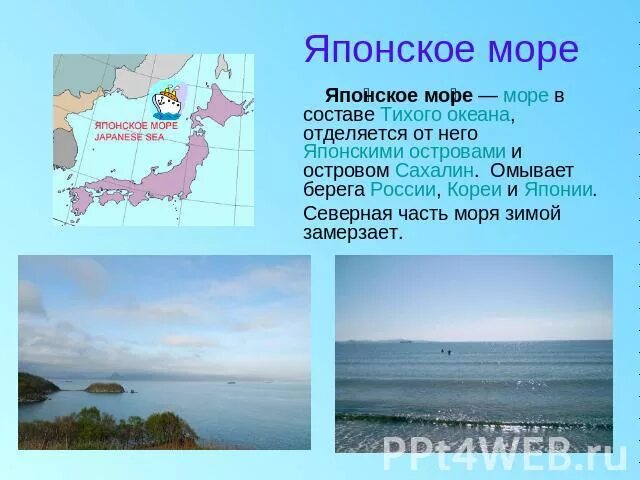 Японское море

ЯПОНСКОЕ МОРЕ
JAPANESE SEA

Японское море — море в составе Тихого океана, отделяется от него Японскими островами и островом Сахалин. Омывает берега России, Кореи и Японии.

Северная часть моря зимой замерзает.

PPt4WEB.ru